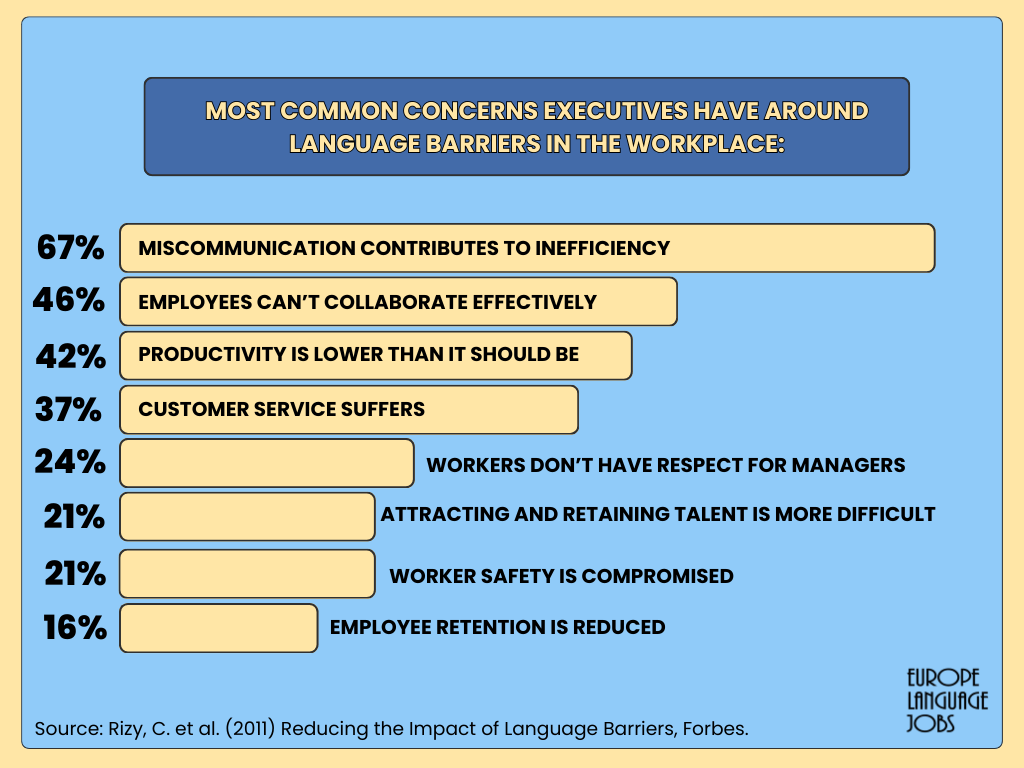 MOST COMMON CONCERNS EXECUTIVES HAVE AROUND LANGUAGE BARRIERS IN THE WORKPLACE:

67% MISCOMMUNICATION CONTRIBUTES TO INEFFICIENCY

46% EMPLOYEES CAN'T COLLABORATE EFFECTIVELY

42% PRODUCTIVITY IS LOWER THAN IT SHOULD BE

37% CUSTOMER SERVICE SUFFERS

24% WORKERS DON'T HAVE RESPECT FOR MANAGERS

21% ATTRACTING AND RETAINING TALENT IS MORE DIFFICULT

21% WORKER SAFETY IS COMPROMISED

16% EMPLOYEE RETENTION IS REDUCED

Source: Rizy, C. et al. (2011) Reducing the Impact of Language Barriers, Forbes.

EUROPE LANGUAGE JOBS